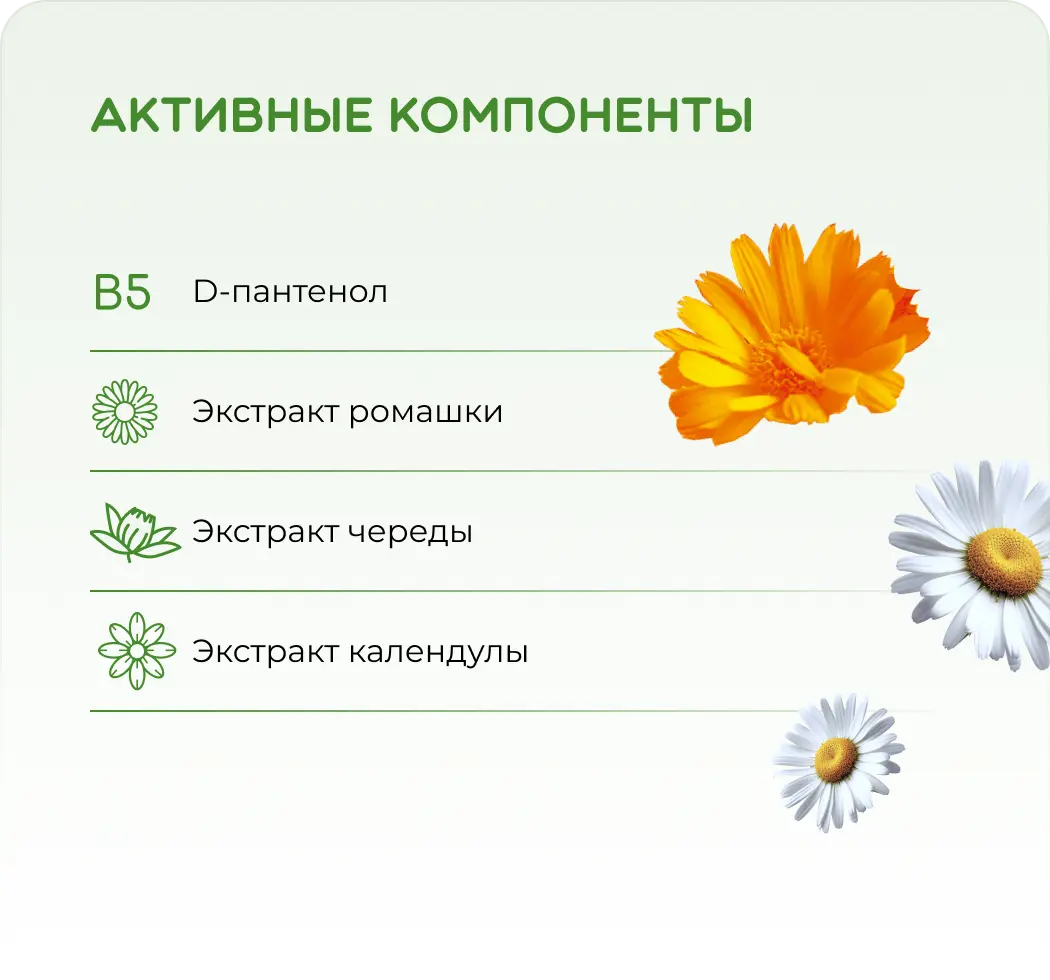 АКТИВНЫЕ КОМПОНЕНТЫ

B5 D-пантенол

Экстракт ромашки

Экстракт череды

Экстракт календулы